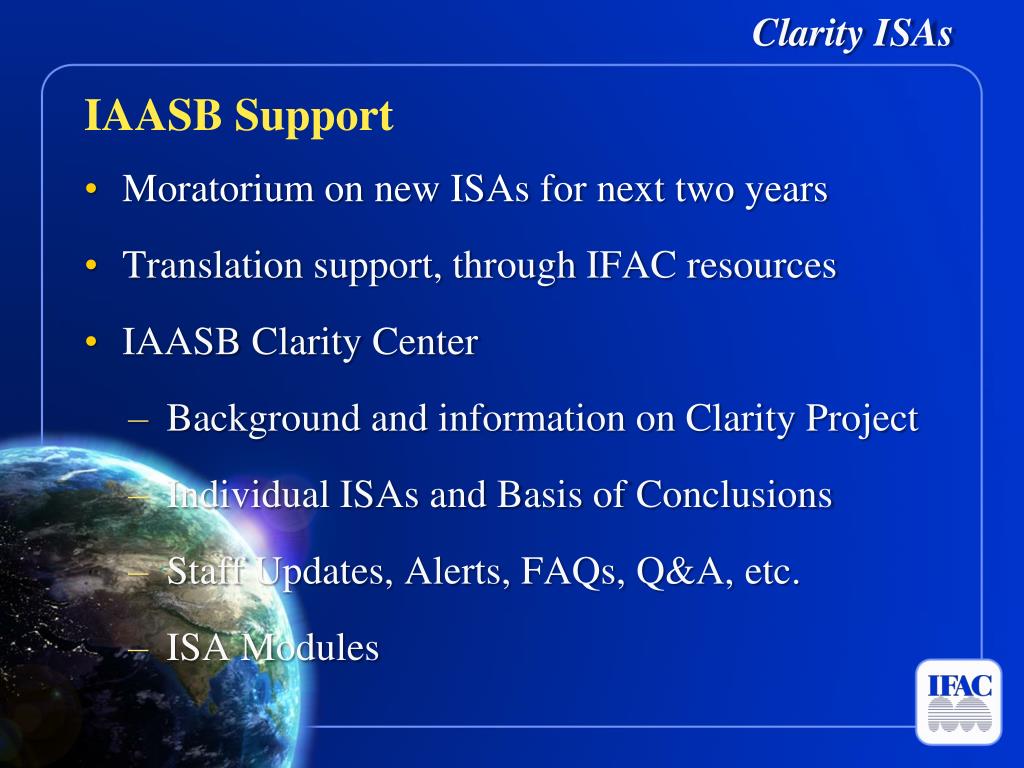 Clarity ISAs

IAASB Support

• Moratorium on new ISAs for next two years

• Translation support, through IFAC resources

• IAASB Clarity Center

– Background and information on Clarity Project

– Individual ISAs and Basis of Conclusions

– Staff Updates, Alerts, FAQs, Q&A, etc.

– ISA Modules

IFAC